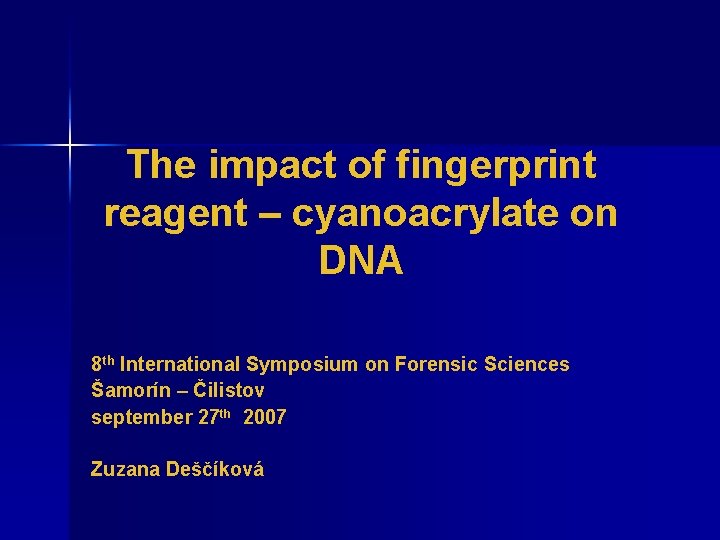 The impact of fingerprint reagent – cyanoacrylate on DNA

8th International Symposium on Forensic Sciences
Šamorín – Čilistov
september 27th 2007

Zuzana Deščíková